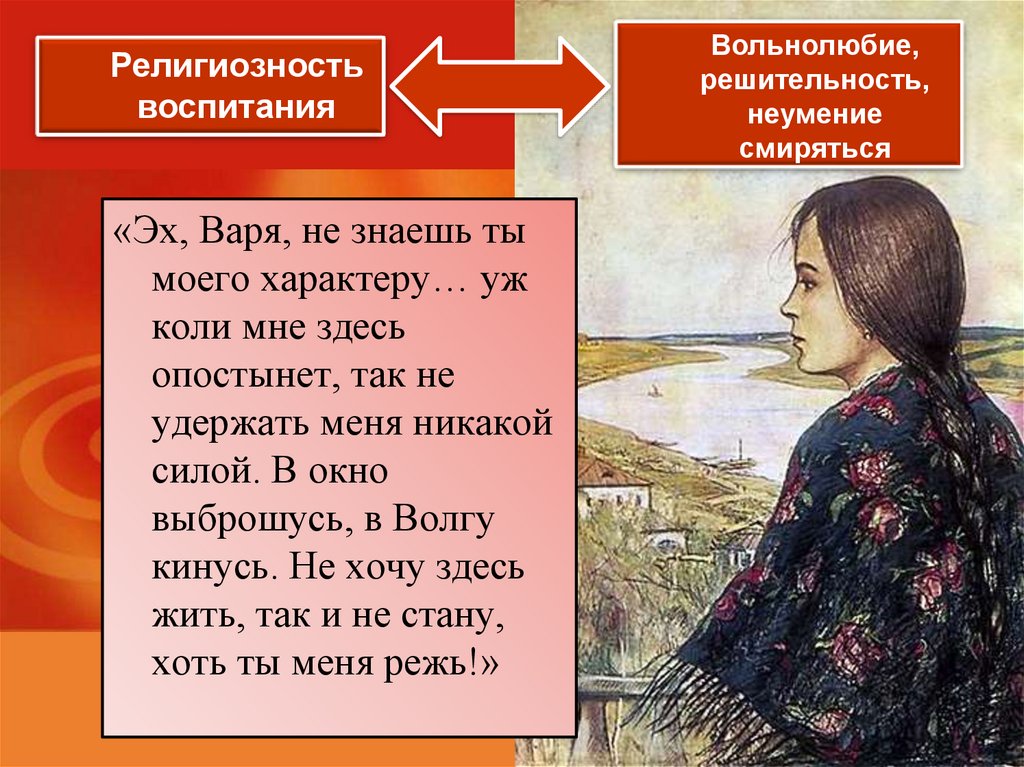 Религиозность воспитания

Вольнолюбие, решительность, неумение смиряться

«Эх, Варя, не знаешь ты моего характеру… уж коли мне здесь опостынет, так не удержать меня никакой силой. В окно выброшусь, в Волгу кинусь. Не хочу здесь жить, так и не стану, хоть ты меня режь!»